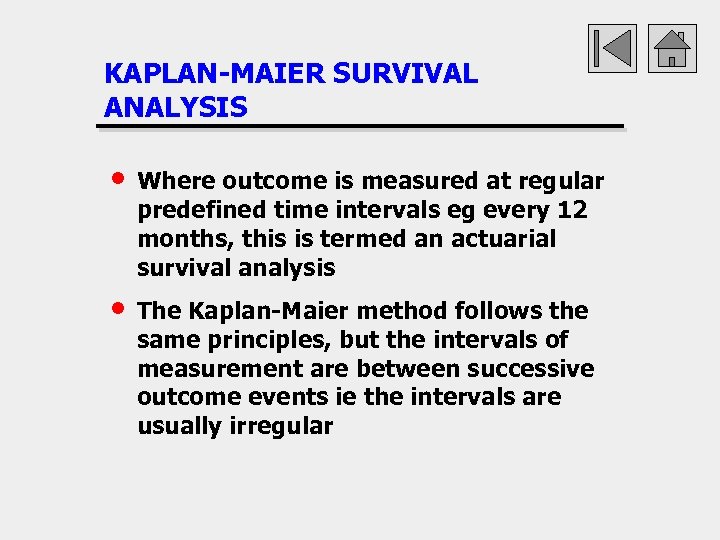 KAPLAN-MAIER SURVIVAL ANALYSIS

• Where outcome is measured at regular predefined time intervals eg every 12 months, this is termed an actuarial survival analysis

• The Kaplan-Maier method follows the same principles, but the intervals of measurement are between successive outcome events ie the intervals are usually irregular